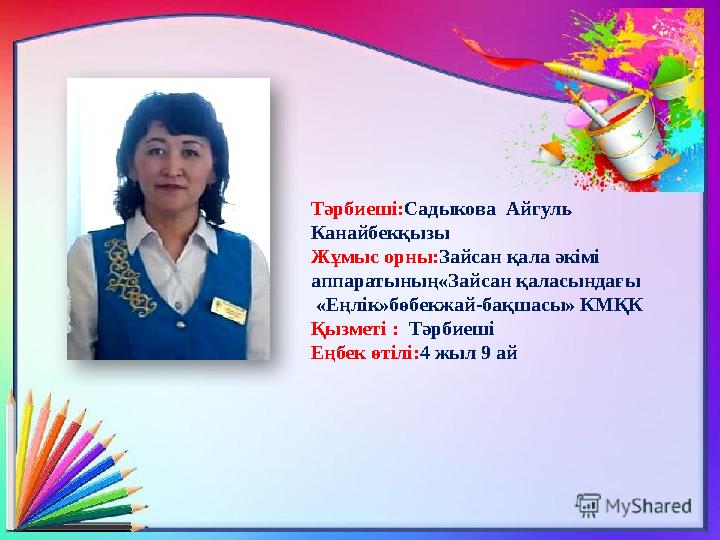 Тәрбиеші:Садыкова Айгуль Канайбекқызы
Жұмыс орны:Зайсан қала әкімі аппаратының«Зайсан қаласындағы «Еңлік»бөбекжай-бақшасы» КМҚК
Қызметі : Тәрбиеші
Еңбек өтілі:4 жыл 9 ай

MyShared